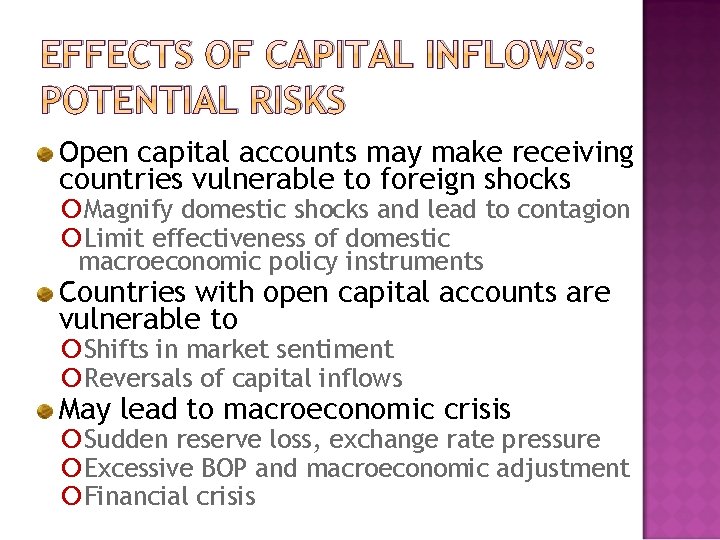 EFFECTS OF CAPITAL INFLOWS: POTENTIAL RISKS

Open capital accounts may make receiving countries vulnerable to foreign shocks
Magnify domestic shocks and lead to contagion
Limit effectiveness of domestic macroeconomic policy instruments

Countries with open capital accounts are vulnerable to
Shifts in market sentiment
Reversals of capital inflows

May lead to macroeconomic crisis
Sudden reserve loss, exchange rate pressure
Excessive BOP and macroeconomic adjustment
Financial crisis